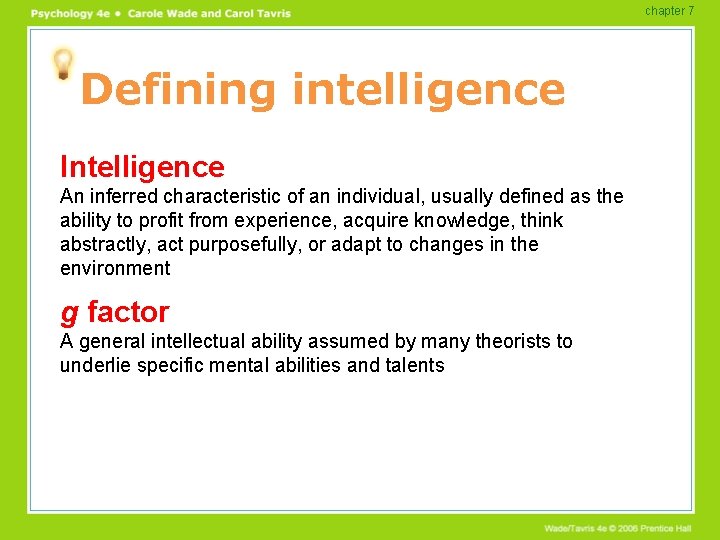 Psychology 4e • Carole Wade and Carol Tavris

chapter 7

Defining intelligence

Intelligence
An inferred characteristic of an individual, usually defined as the ability to profit from experience, acquire knowledge, think abstractly, act purposefully, or adapt to changes in the environment

g factor
A general intellectual ability assumed by many theorists to underlie specific mental abilities and talents

Wade/Tavris 4e © 2006 Prentice Hall